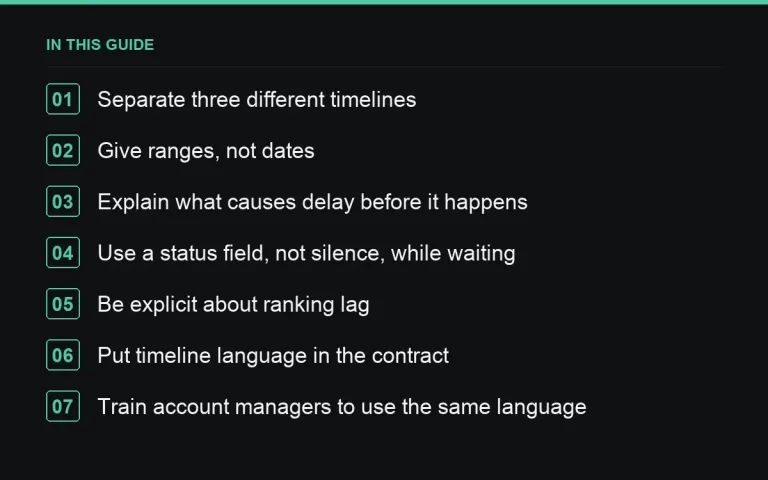 IN THIS GUIDE

01 Separate three different timelines

02 Give ranges, not dates

03 Explain what causes delay before it happens

04 Use a status field, not silence, while waiting

05 Be explicit about ranking lag

06 Put timeline language in the contract

07 Train account managers to use the same language